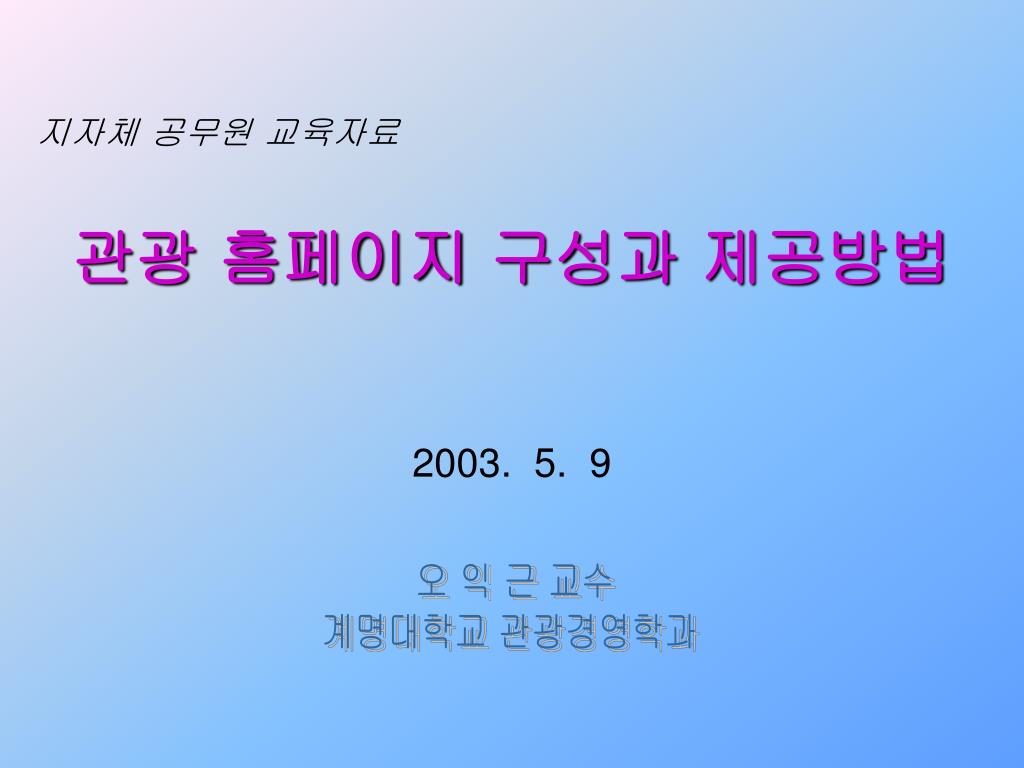 지자체 공무원 교육자료

관광 홈페이지 구성과 제공방법

2003. 5. 9

오 익 근 교수
계명대학교 관광경영학과